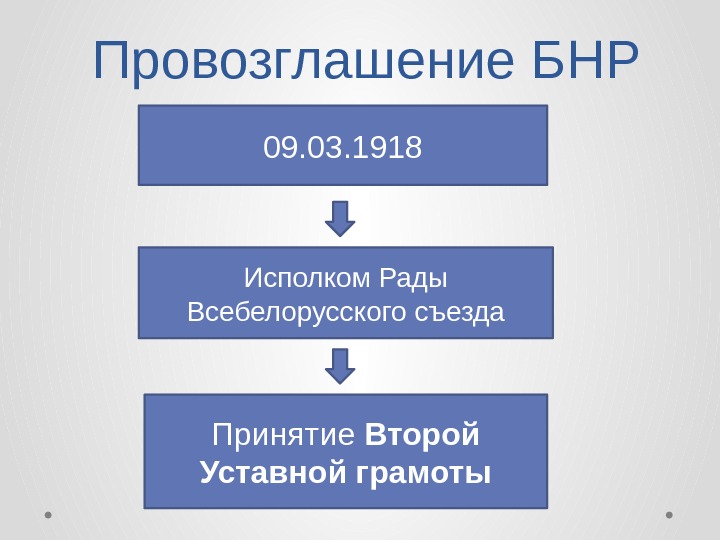 Провозглашение БНР

09.03.1918

Исполком Рады Всебелорусского съезда

Принятие Второй Уставной грамоты